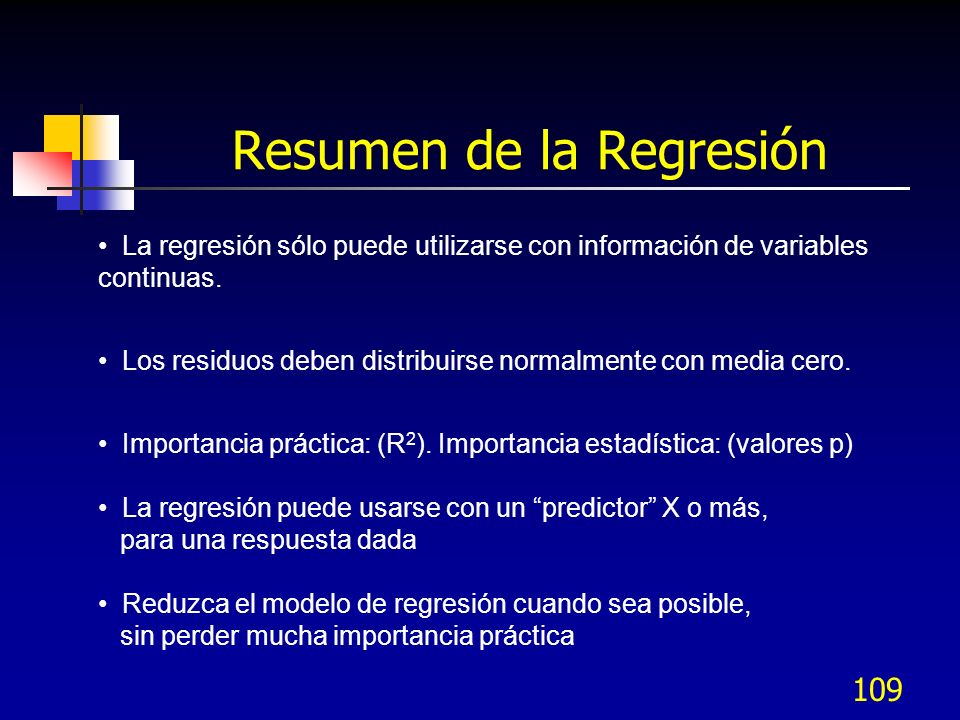 Resumen de la Regresión

• La regresión sólo puede utilizarse con información de variables continuas.

• Los residuos deben distribuirse normalmente con media cero.

• Importancia práctica: ($R^2$). Importancia estadística: (valores p)

• La regresión puede usarse con un “predictor” X o más, para una respuesta dada

• Reduzca el modelo de regresión cuando sea posible, sin perder mucha importancia práctica

109